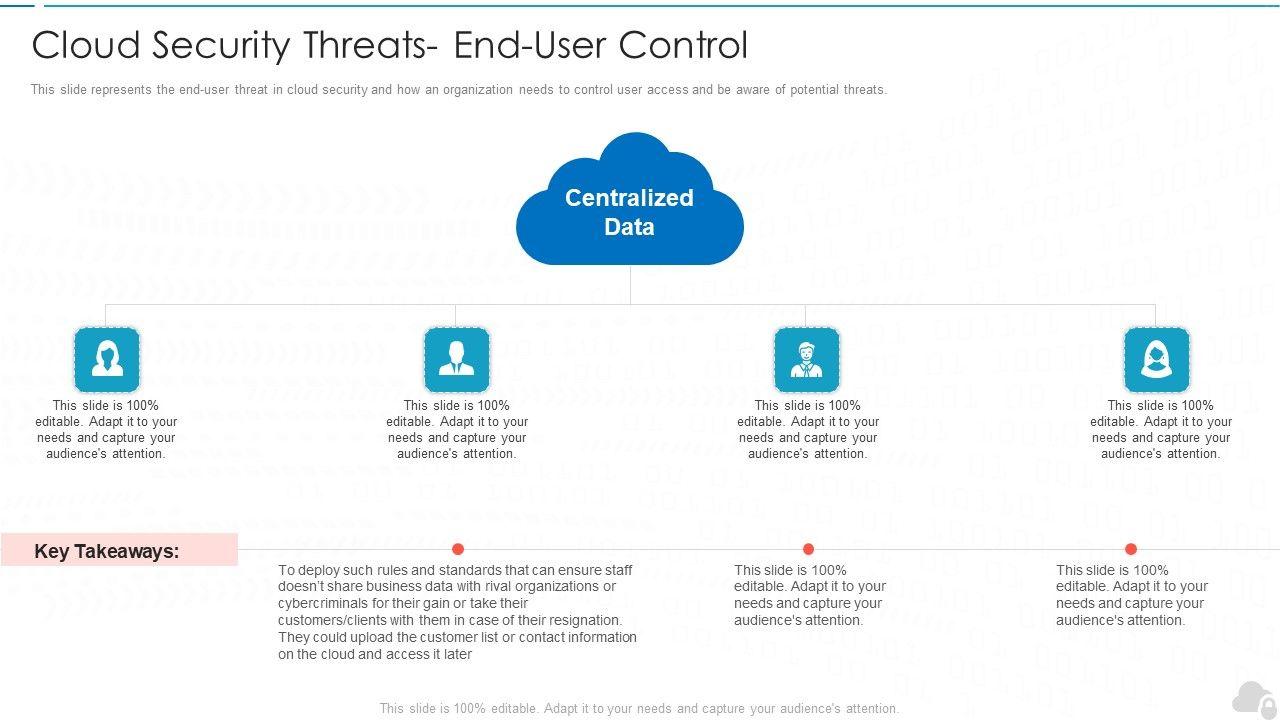 Cloud Security Threats- End-User Control

This slide represents the end-user threat in cloud security and how an organization needs to control user access and be aware of potential threats.

Centralized Data

This slide is 100% editable. Adapt it to your needs and capture your audience's attention.

This slide is 100% editable. Adapt it to your needs and capture your audience's attention.

This slide is 100% editable. Adapt it to your needs and capture your audience's attention.

This slide is 100% editable. Adapt it to your needs and capture your audience's attention.

Key Takeaways:

To deploy such rules and standards that can ensure staff doesn't share business data with rival organizations or cybercriminals for their gain or take their customers/clients with them in case of their resignation. They could upload the customer list or contact information on the cloud and access it later

This slide is 100% editable. Adapt it to your needs and capture your audience's attention.

This slide is 100% editable. Adapt it to your needs and capture your audience's attention.

This slide is 100% editable. Adapt it to your needs and capture your audience's attention.